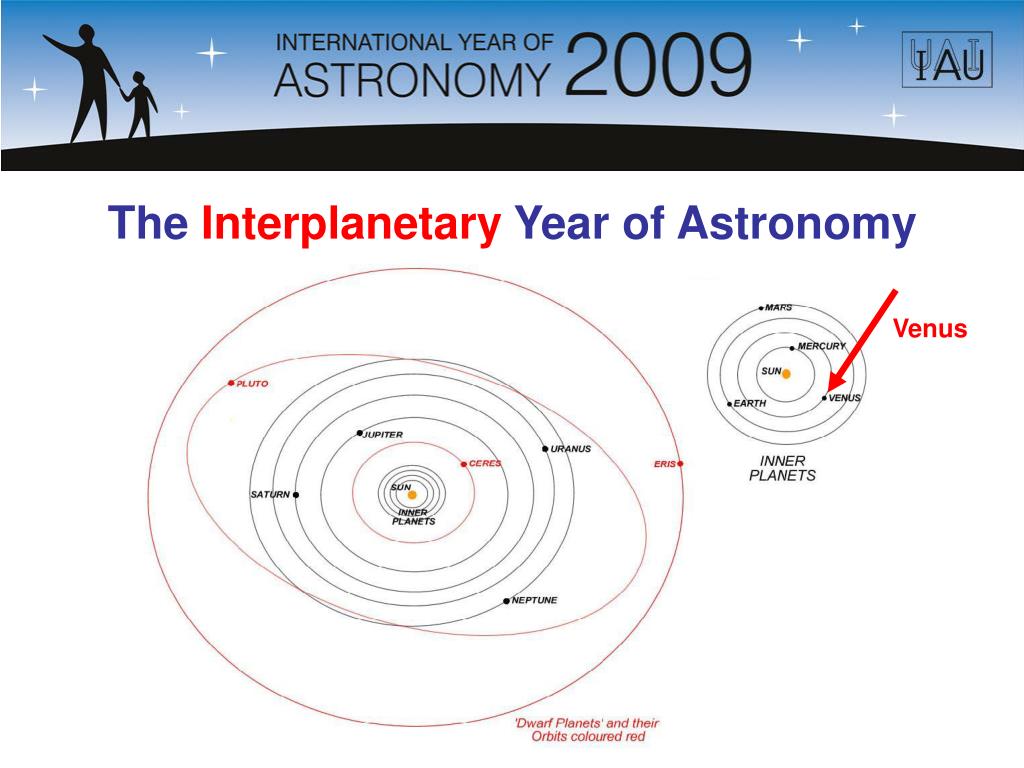 INTERNATIONAL YEAR OF ASTRONOMY 2009

IAU

The Interplanetary Year of Astronomy

PLUTO

JUPITER

URANUS

CERES

ERIS

SATURN

SUN

INNER PLANETS

NEPTUNE

'Dwarf Planets' and their Orbits coloured red

MARS

MERCURY

SUN

EARTH

VENUS

INNER PLANETS

Venus